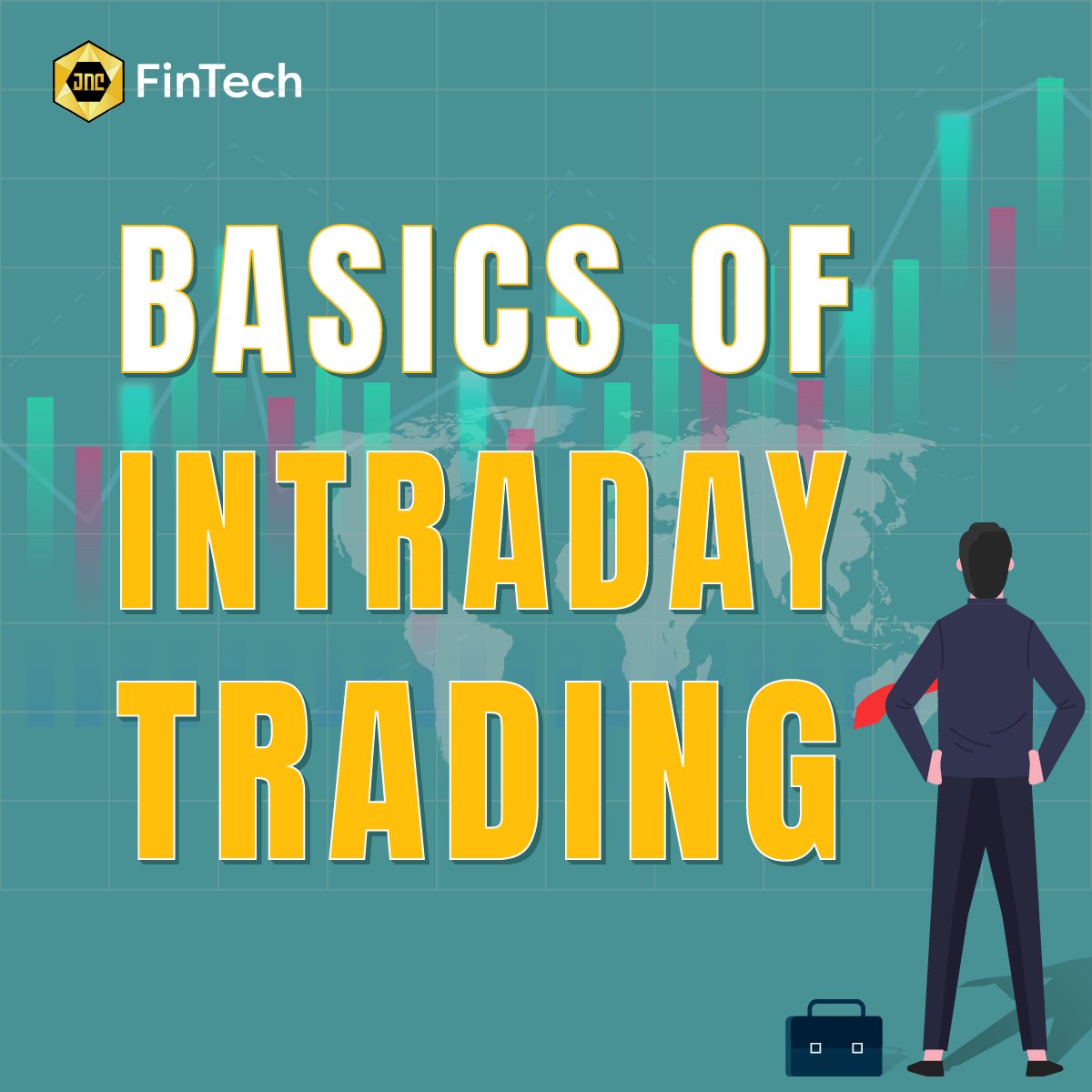 JNC FinTech

BASICS OF INTRADAY TRADING